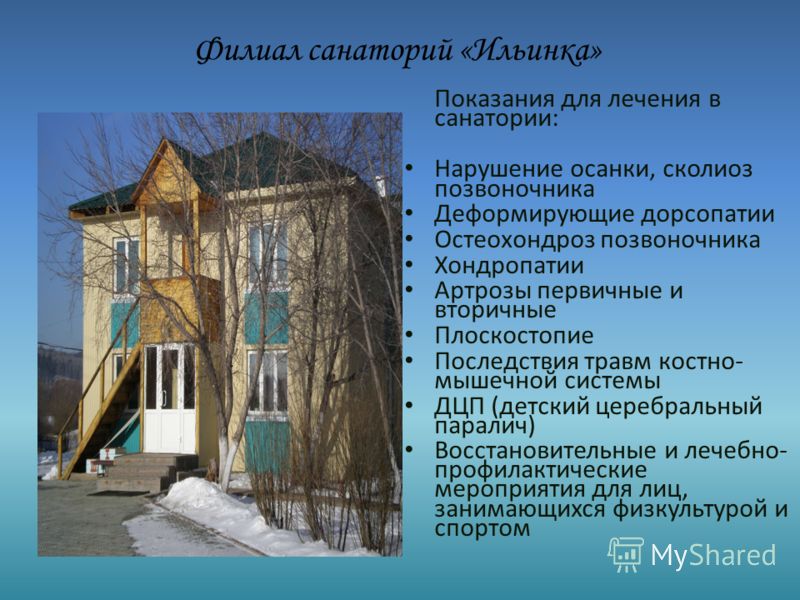 Филиал санаторий «Ильинка»

Показания для лечения в санатории:

• Нарушение осанки, сколиоз позвоночника
• Деформирующие дорсопатии
• Остеохондроз позвоночника
• Хондропатии
• Артрозы первичные и вторичные
• Плоскостопие
• Последствия травм костно-мышечной системы
• ДЦП (детский церебральный паралич)
• Восстановительные и лечебно-профилактические мероприятия для лиц, занимающихся физкультурой и спортом

MyShared